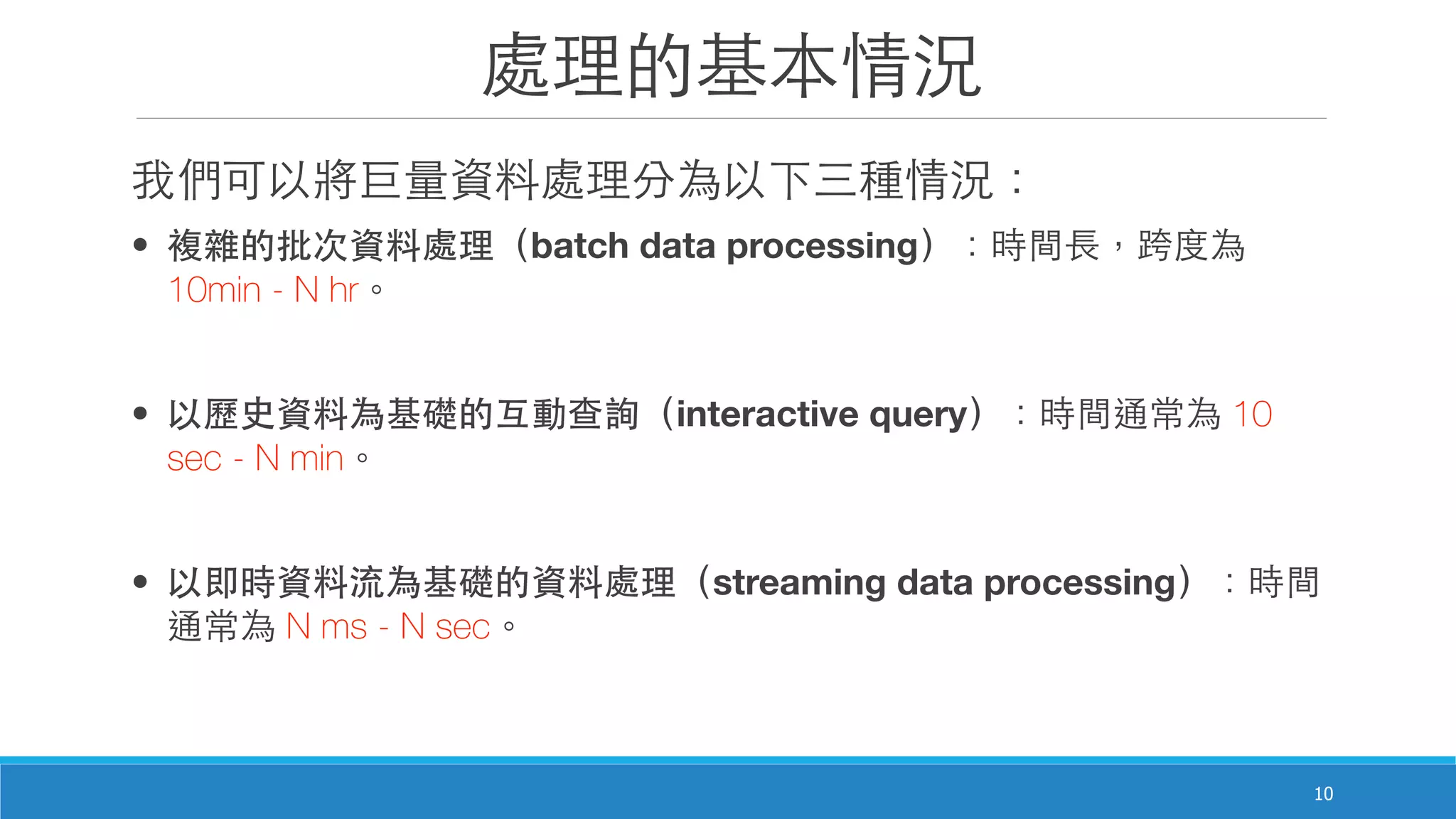 處理的基本情況

我們可以將巨量資料處理分為以下三種情況：

• 複雜的批次資料處理（batch data processing）：時間長，跨度為 10min - N hr。

• 以歷史資料為基礎的互動查詢（interactive query）：時間通常為 10 sec - N min。

• 以即時資料流為基礎的資料處理（streaming data processing）：時間通常為 N ms - N sec。

10